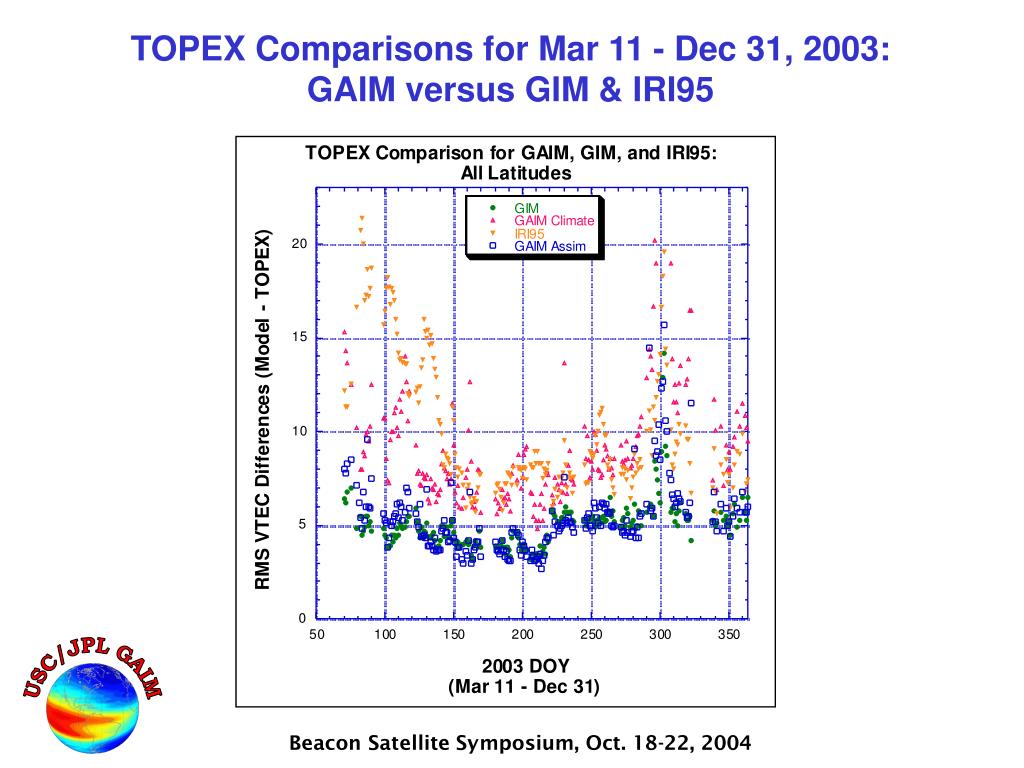 TOPEX Comparisons for Mar 11 - Dec 31, 2003: GAIM versus GIM & IRI95

TOPEX Comparison for GAIM, GIM, and IRI95: All Latitudes

GIM
GAIM Climate
IRI95
GAIM Assim

RMS VTEC Differences (Model - TOPEX)

20
15
10
5
0

50 100 150 200 250 300 350

2003 DOY
(Mar 11 - Dec 31)

USC/JPL GAIM

Beacon Satellite Symposium, Oct. 18-22, 2004